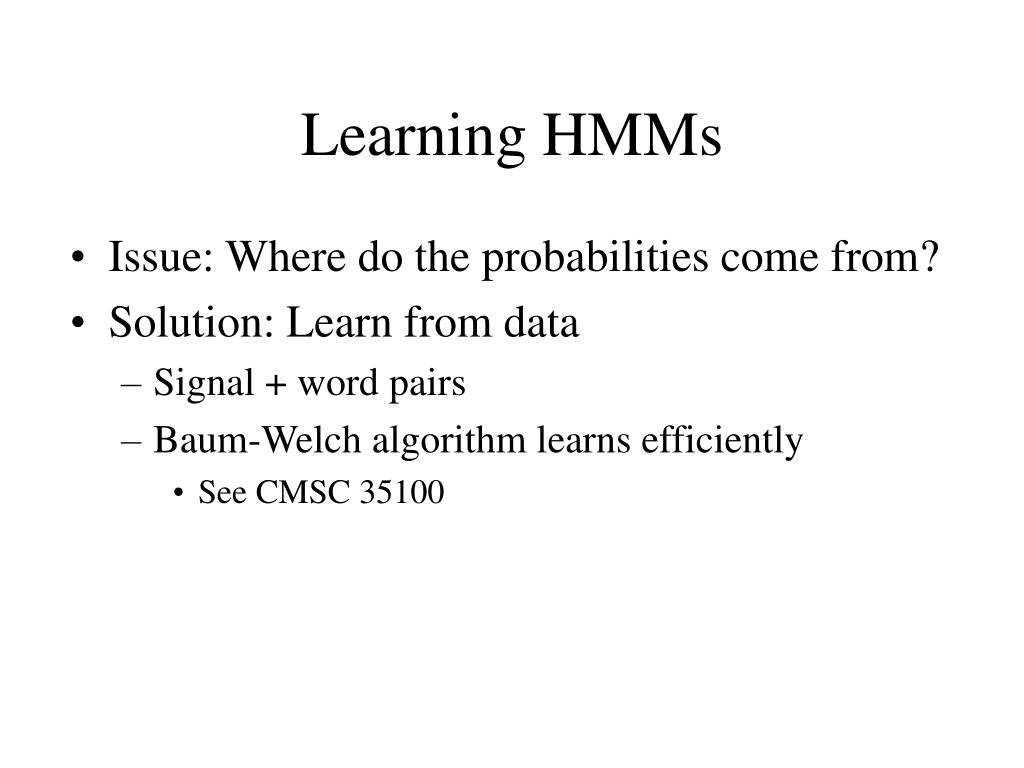 Learning HMMs

• Issue: Where do the probabilities come from?
• Solution: Learn from data
– Signal + word pairs
– Baum-Welch algorithm learns efficiently
• See CMSC 35100